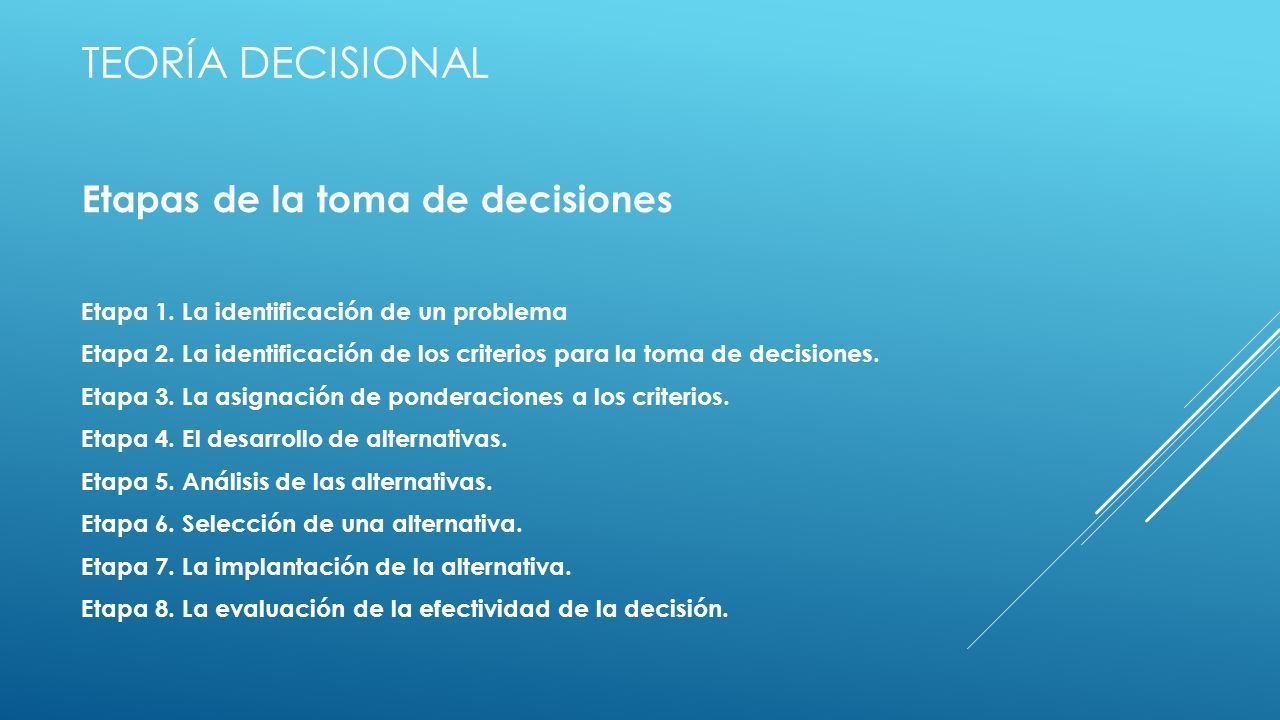 TEORÍA DECISIONAL

Etapas de la toma de decisiones

Etapa 1. La identificación de un problema
Etapa 2. La identificación de los criterios para la toma de decisiones.
Etapa 3. La asignación de ponderaciones a los criterios.
Etapa 4. El desarrollo de alternativas.
Etapa 5. Análisis de las alternativas.
Etapa 6. Selección de una alternativa.
Etapa 7. La implantación de la alternativa.
Etapa 8. La evaluación de la efectividad de la decisión.